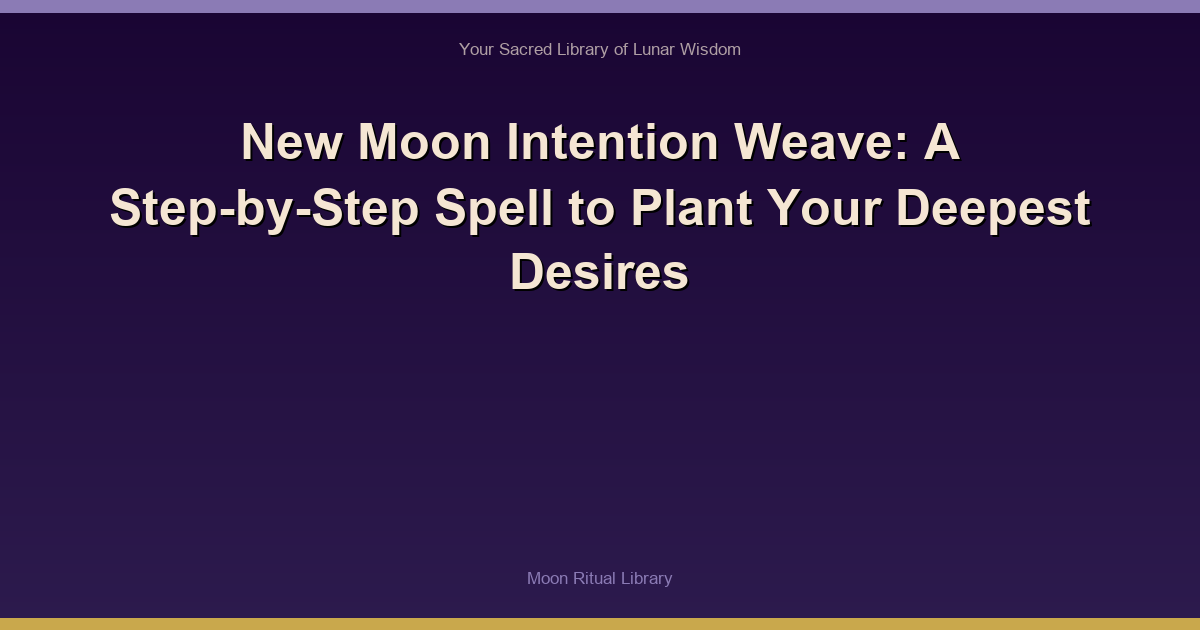 Your Sacred Library of Lunar Wisdom

New Moon Intention Weave: A Step-by-Step Spell to Plant Your Deepest Desires

Moon Ritual Library